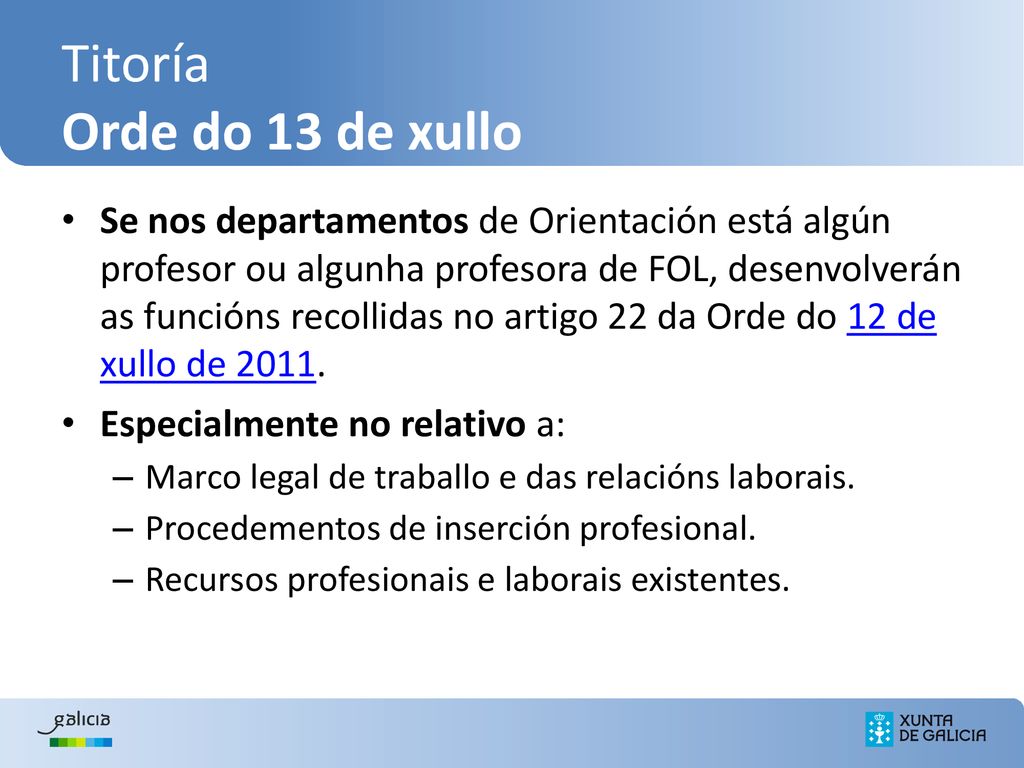 Titoría
Orde do 13 de xullo

• Se nos departamentos de Orientación está algún profesor ou algunha profesora de FOL, desenvolverán as funcións recollidas no artigo 22 da Orde do 12 de xullo de 2011.
• Especialmente no relativo a:
– Marco legal de traballo e das relacións laborais.
– Procedementos de inserción profesional.
– Recursos profesionais e laborais existentes.

galicia

XUNTA DE GALICIA